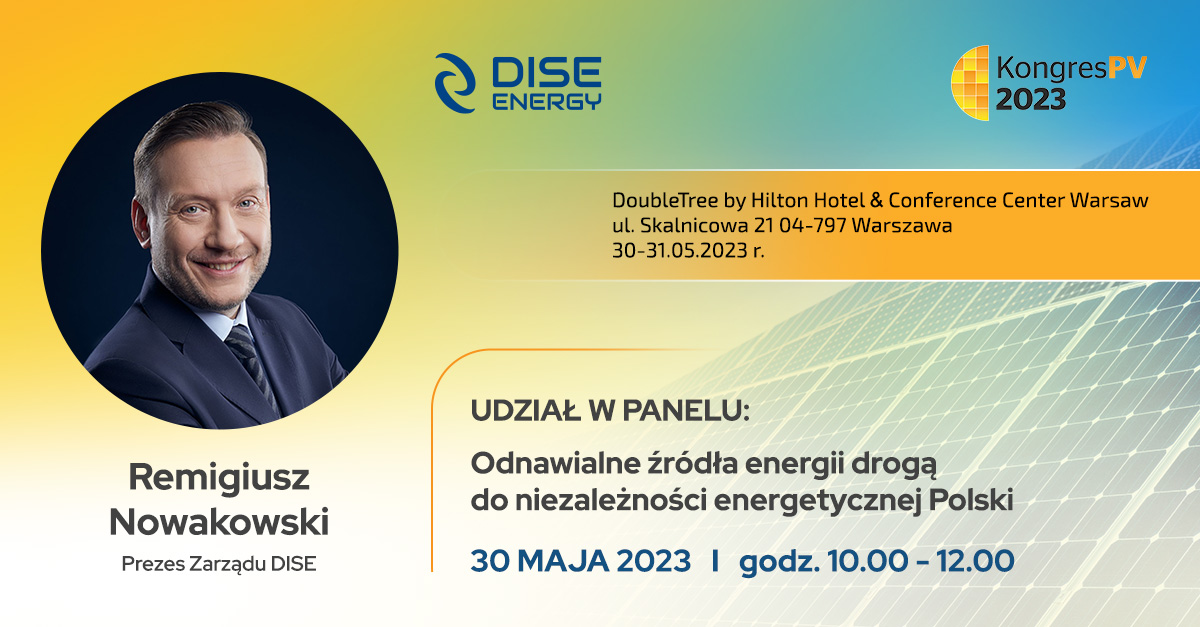 DISE ENERGY

KongresPV 2023

DoubleTree by Hilton Hotel & Conference Center Warsaw
ul. Skalnicowa 21 04-797 Warszawa
30-31.05.2023 r.

Remigiusz Nowakowski
Prezes Zarządu DISE

UDZIAŁ W PANELU:

Odnawialne źródła energii drogą do niezależności energetycznej Polski

30 MAJA 2023 I godz. 10.00 - 12.00